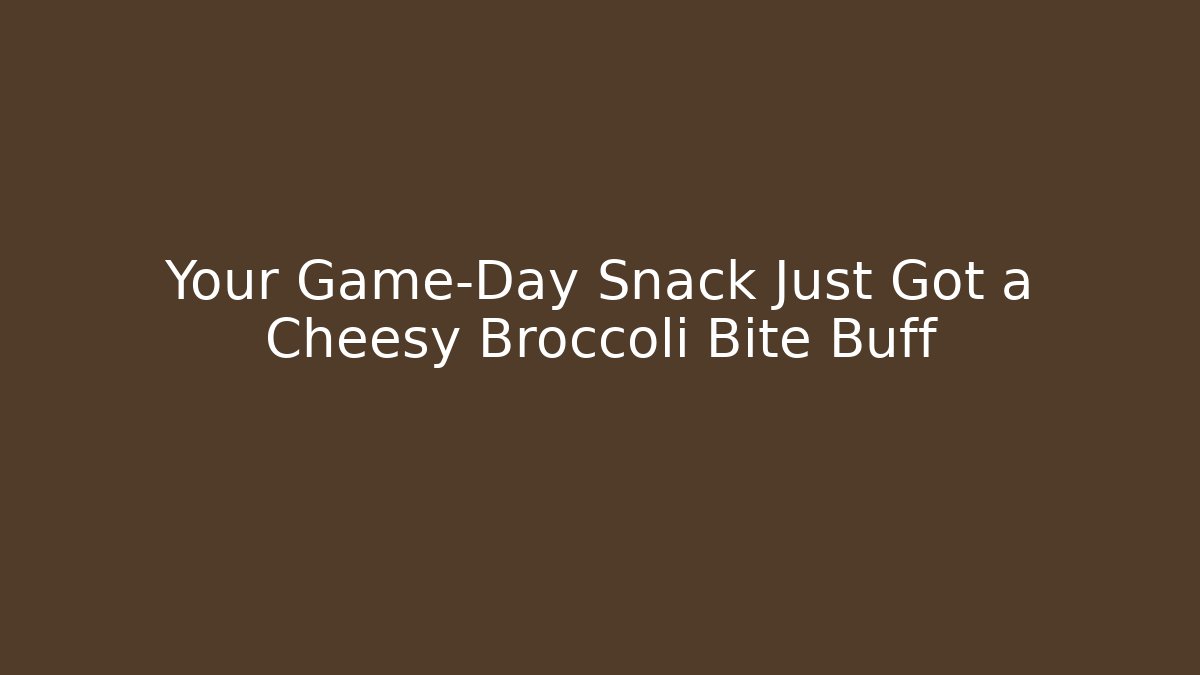 Your Game-Day Snack Just Got a Cheesy Broccoli Bite Buff